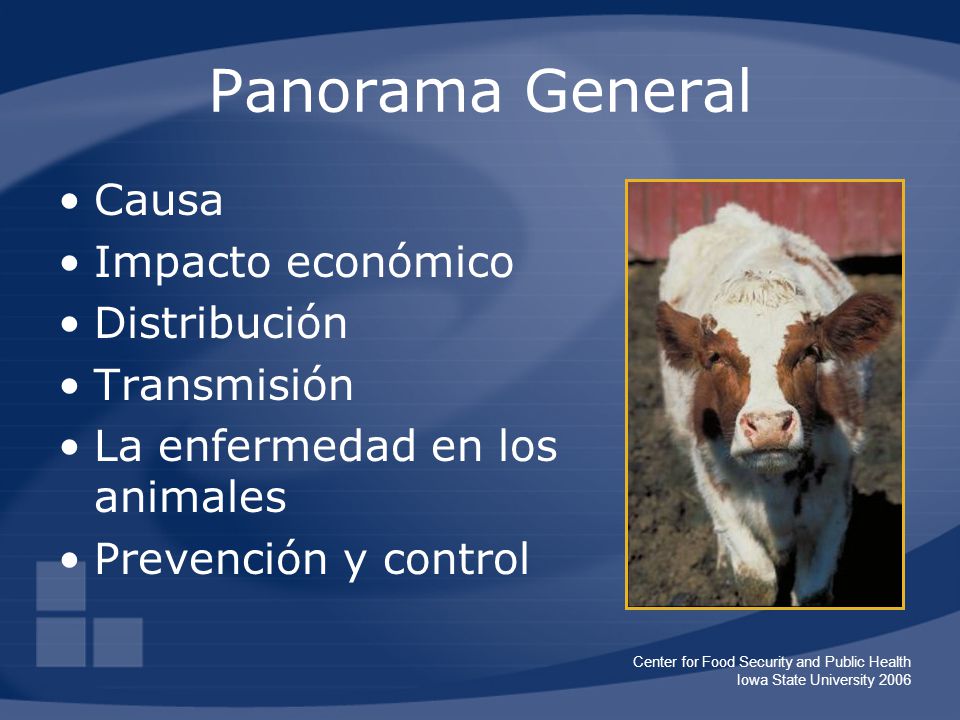 Panorama General

• Causa
• Impacto económico
• Distribución
• Transmisión
• La enfermedad en los animales
• Prevención y control

Center for Food Security and Public Health
Iowa State University 2006